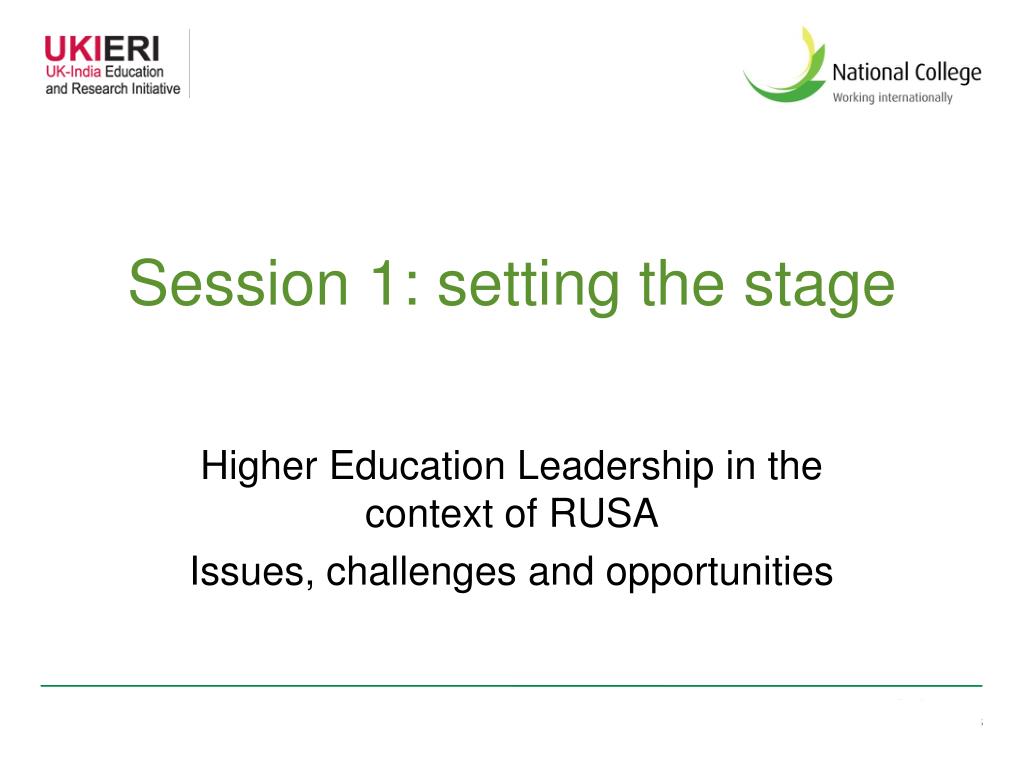 UKIERI
UK-India Education and Research Initiative

National College
Working internationally

Session 1: setting the stage

Higher Education Leadership in the context of RUSA

Issues, challenges and opportunities